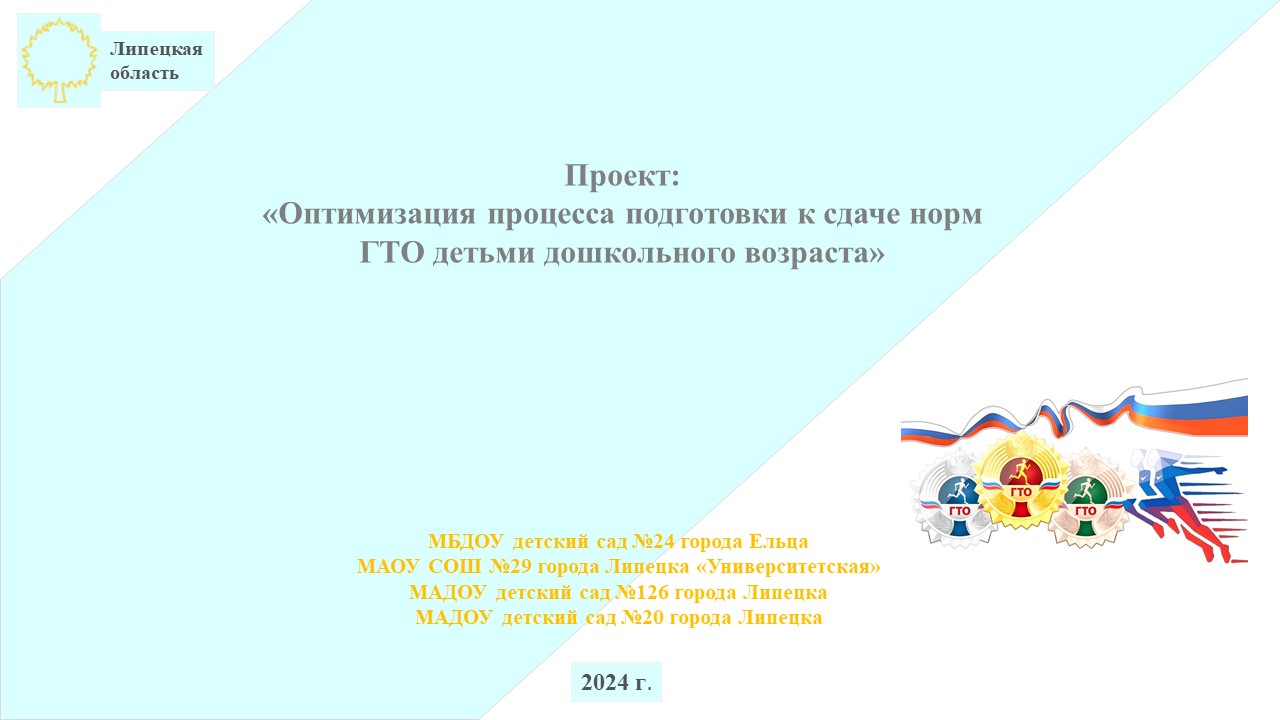 Липецкая область

Проект:
«Оптимизация процесса подготовки к сдаче норм ГТО детьми дошкольного возраста»

ГТО ГТО ГТО

МБДОУ детский сад №24 города Ельца
МАОУ СОШ №29 города Липецка «Университетская»
МАДОУ детский сад №126 города Липецка
МАДОУ детский сад №20 города Липецка

2024 г.